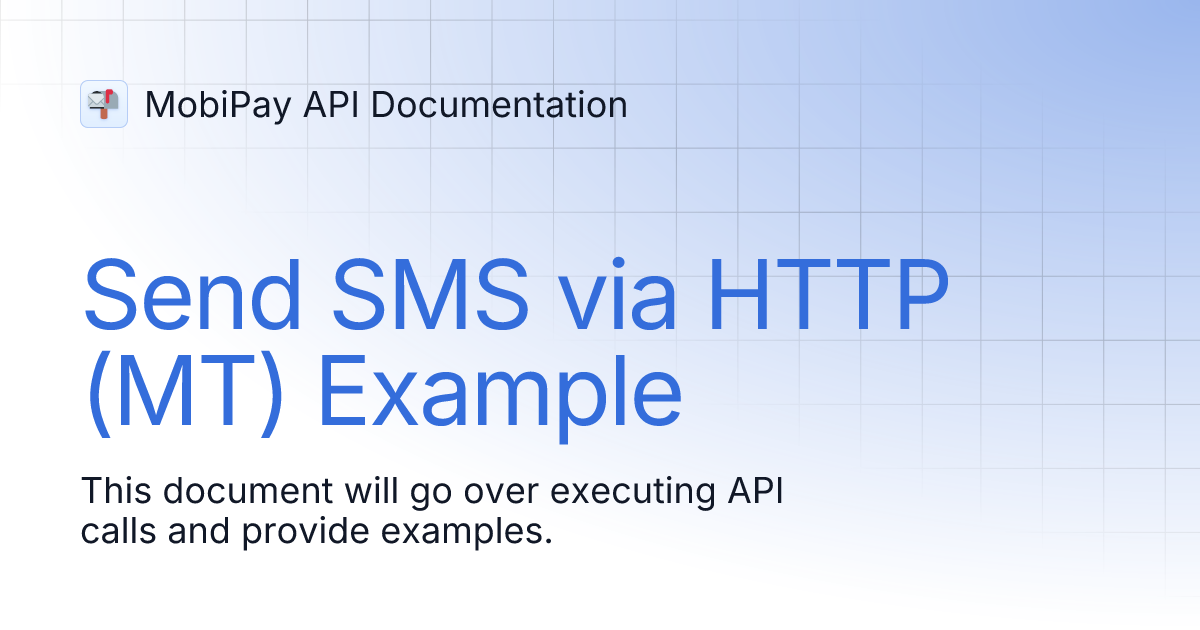 MobiPay API Documentation

Send SMS via HTTP (MT) Example

This document will go over executing API calls and provide examples.